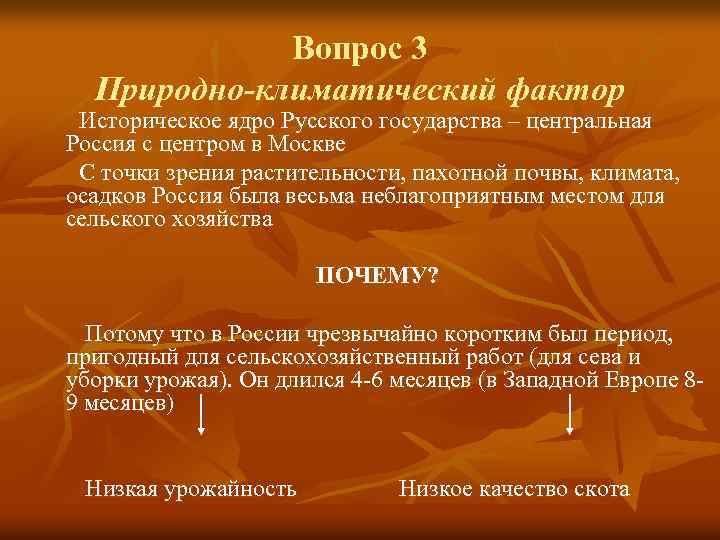 Вопрос 3
Природно-климатический фактор

Историческое ядро Русского государства – центральная Россия с центром в Москве

С точки зрения растительности, пахотной почвы, климата, осадков Россия была весьма неблагоприятным местом для сельского хозяйства

ПОЧЕМУ?

Потому что в России чрезвычайно коротким был период, пригодный для сельскохозяйственный работ (для сева и уборки урожая). Он длился 4-6 месяцев (в Западной Европе 8-9 месяцев)

Низкая урожайность

Низкое качество скота